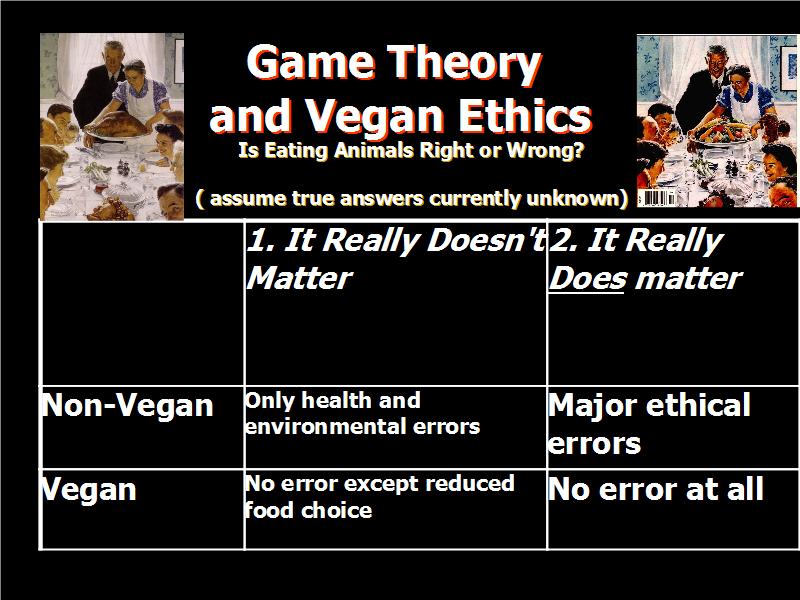 Game Theory and Vegan Ethics

Is Eating Animals Right or Wrong?

( assume true answers currently unknown)

| | 1. It Really Doesn't Matter | 2. It Really Does matter |
|---|---|---|
| Non-Vegan | Only health and environmental errors | Major ethical errors |
| Vegan | No error except reduced food choice | No error at all |